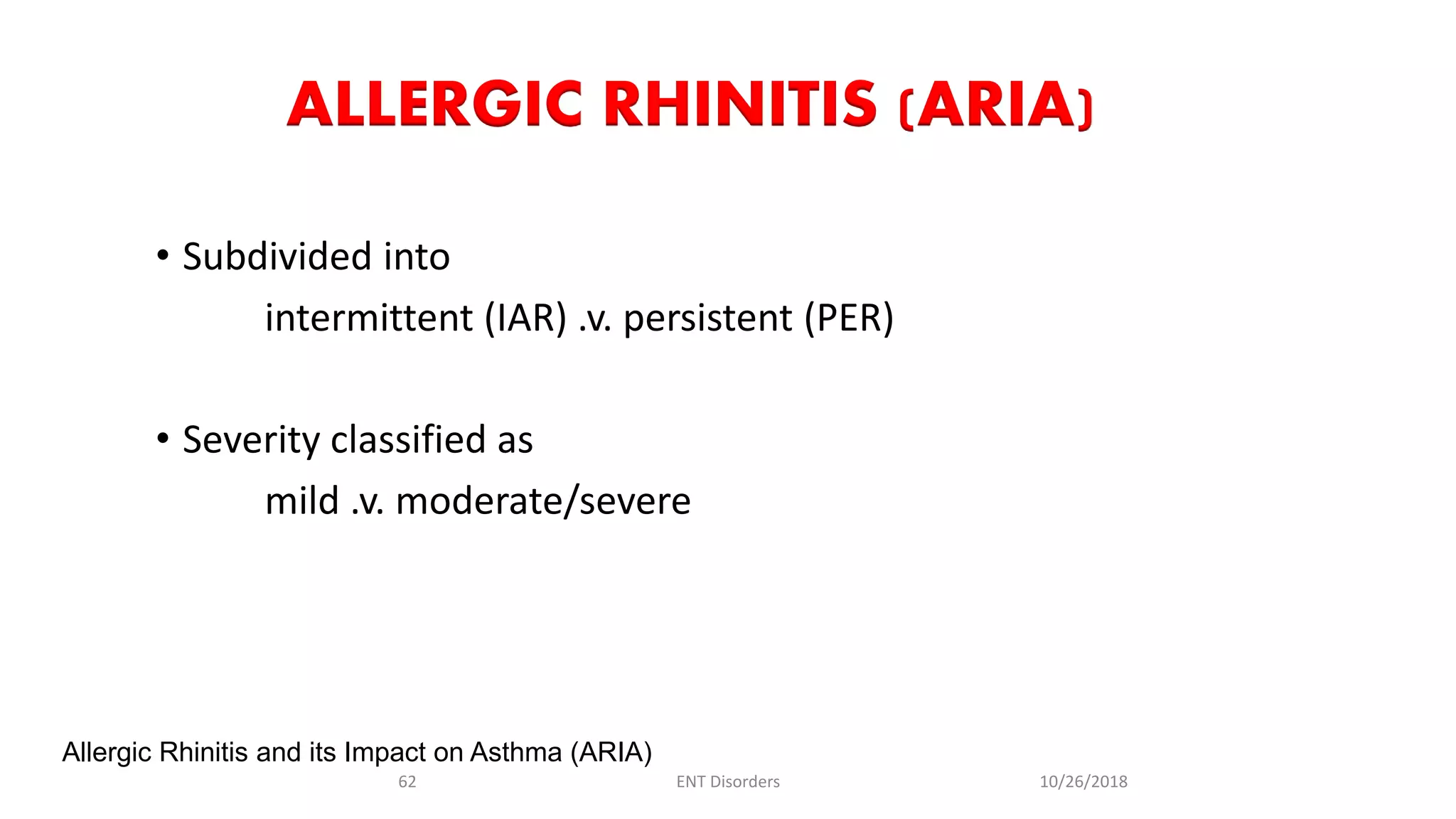 ALLERGIC RHINITIS (ARIA)

• Subdivided into

intermittent (IAR) .v. persistent (PER)

• Severity classified as

mild .v. moderate/severe

Allergic Rhinitis and its Impact on Asthma (ARIA)

62

ENT Disorders

10/26/2018